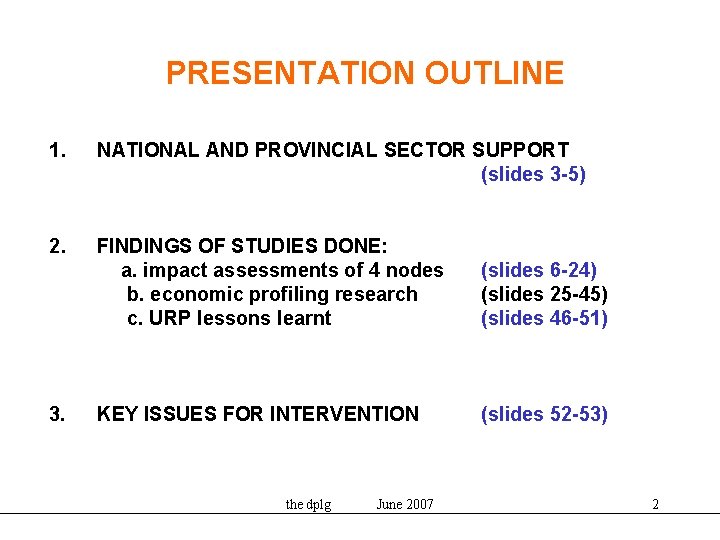 PRESENTATION OUTLINE

1. NATIONAL AND PROVINCIAL SECTOR SUPPORT (slides 3-5)

2. FINDINGS OF STUDIES DONE:
a. impact assessments of 4 nodes (slides 6-24)
b. economic profiling research (slides 25-45)
c. URP lessons learnt (slides 46-51)

3. KEY ISSUES FOR INTERVENTION (slides 52-53)

the dplg June 2007 2